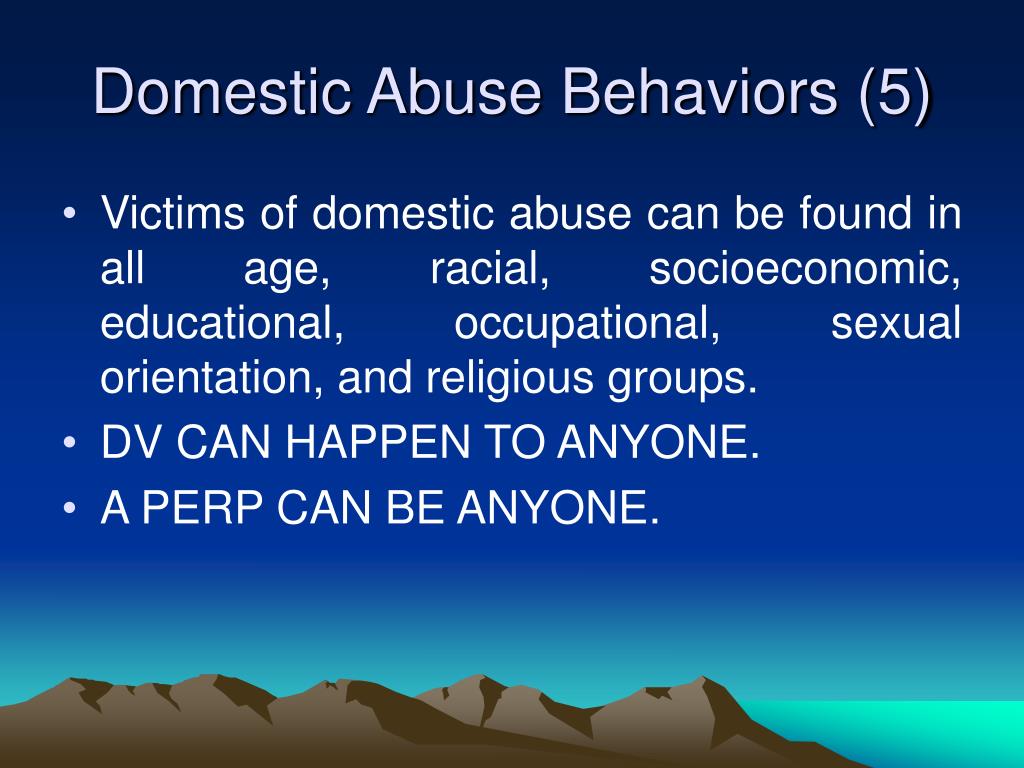 Domestic Abuse Behaviors (5)

• Victims of domestic abuse can be found in all age, racial, socioeconomic, educational, occupational, sexual orientation, and religious groups.
• DV CAN HAPPEN TO ANYONE.
• A PERP CAN BE ANYONE.